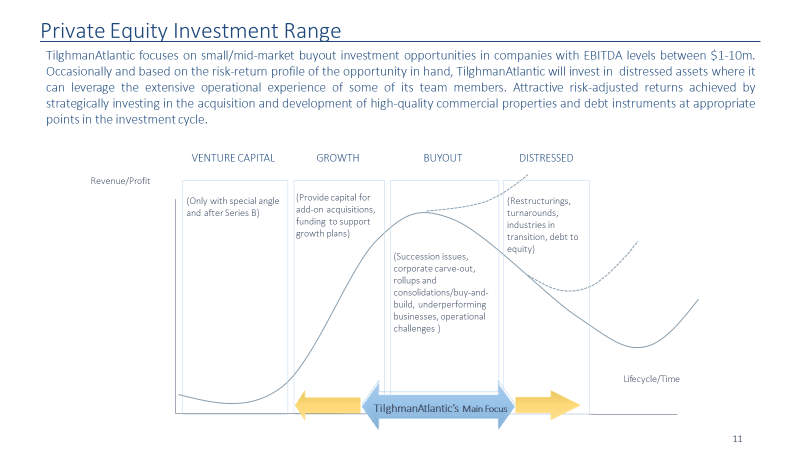 Private Equity Investment Range

TilghmanAtlantic focuses on small/mid-market buyout investment opportunities in companies with EBITDA levels between $1-10m. Occasionally and based on the risk-return profile of the opportunity in hand, TilghmanAtlantic will invest in distressed assets where it can leverage the extensive operational experience of some of its team members. Attractive risk-adjusted returns achieved by strategically investing in the acquisition and development of high-quality commercial properties and debt instruments at appropriate points in the investment cycle.

VENTURE CAPITAL

GROWTH

BUYOUT

DISTRESSED

Revenue/Profit

(Only with special angle and after Series B)

(Provide capital for add-on acquisitions, funding to support growth plans)

(Succession issues, corporate carve-out, rollups and consolidations/buy-and-build, underperforming businesses, operational challenges )

(Restructurings, turnarounds, industries in transition, debt to equity)

Lifecycle/Time

TilghmanAtlantic's Main Focus

11